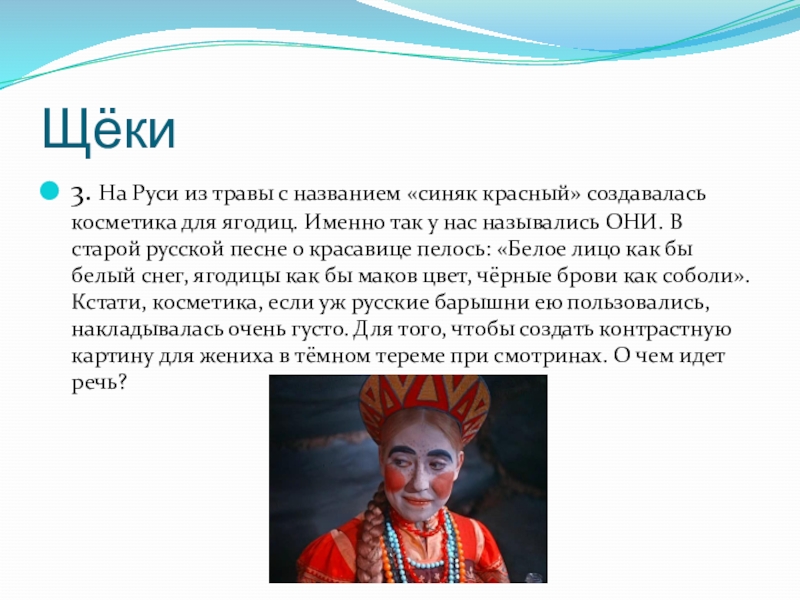 Щёки

3. На Руси из травы с названием «синяк красный» создавалась косметика для ягодиц. Именно так у нас назывались ОНИ. В старой русской песне о красавице пелось: «Белое лицо как бы белый снег, ягодицы как бы маков цвет, чёрные брови как соболи». Кстати, косметика, если уж русские барышни ею пользовались, накладывалась очень густо. Для того, чтобы создать контрастную картину для жениха в тёмном тереме при смотринах. О чем идет речь?